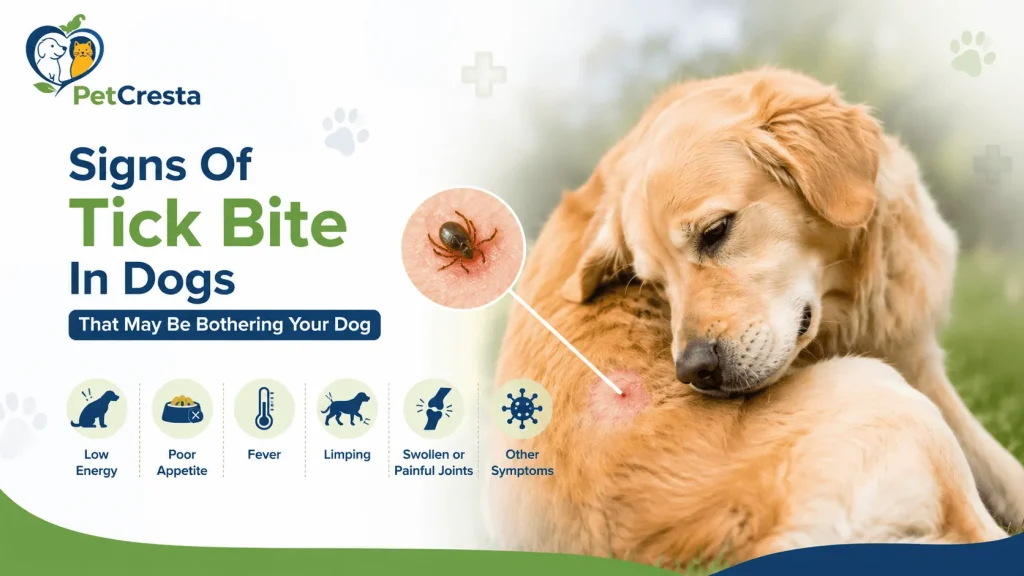 PetCresta

Signs Of
Tick Bite
In Dogs

That May Be Bothering Your Dog

Low Energy

Poor Appetite

Fever

Limping

Swollen or Painful Joints

Other Symptoms